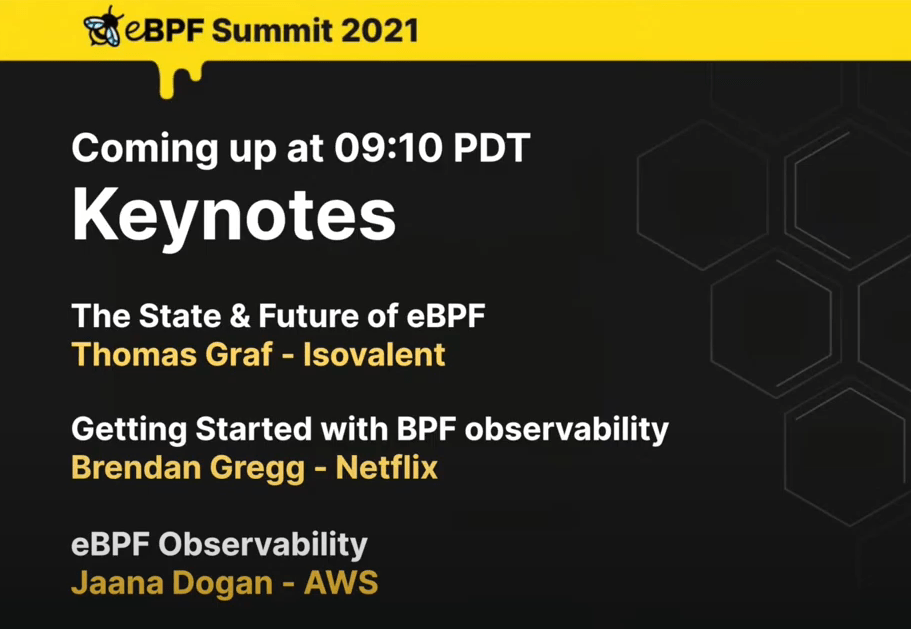 eBPF Summit 2021

Coming up at 09:10 PDT
Keynotes

The State & Future of eBPF
Thomas Graf - Isovalent

Getting Started with BPF observability
Brendan Gregg - Netflix

eBPF Observability
Jaana Dogan - AWS